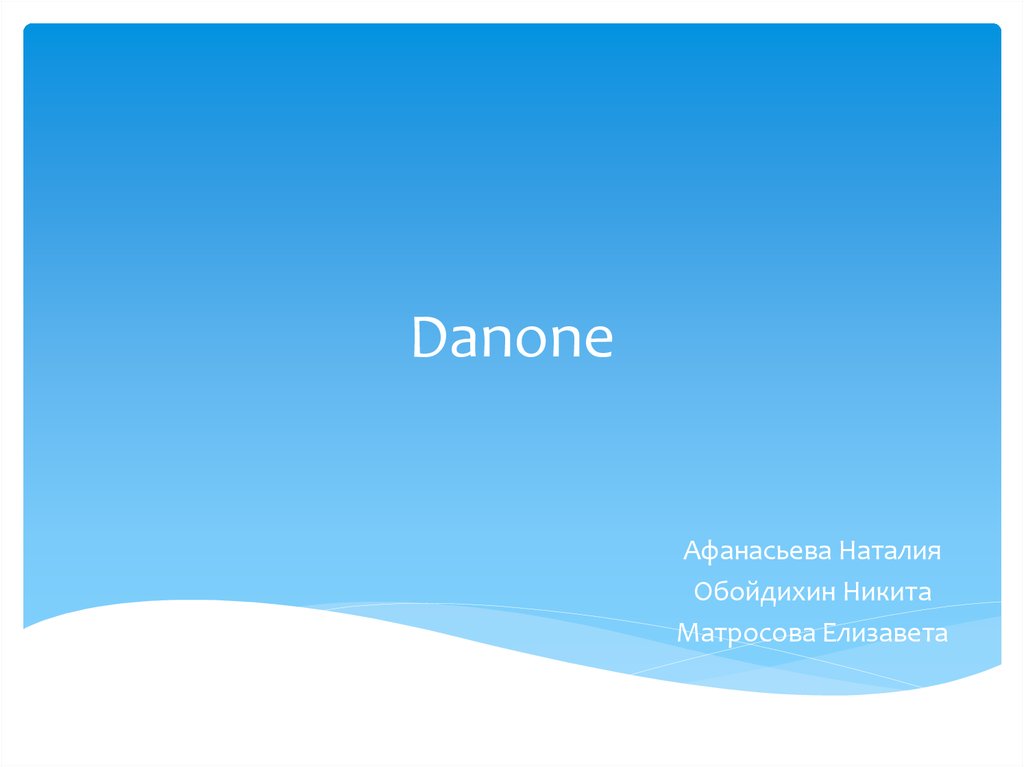 Danone

Афанасьева Наталия
Обойдихин Никита
Матросова Елизавета